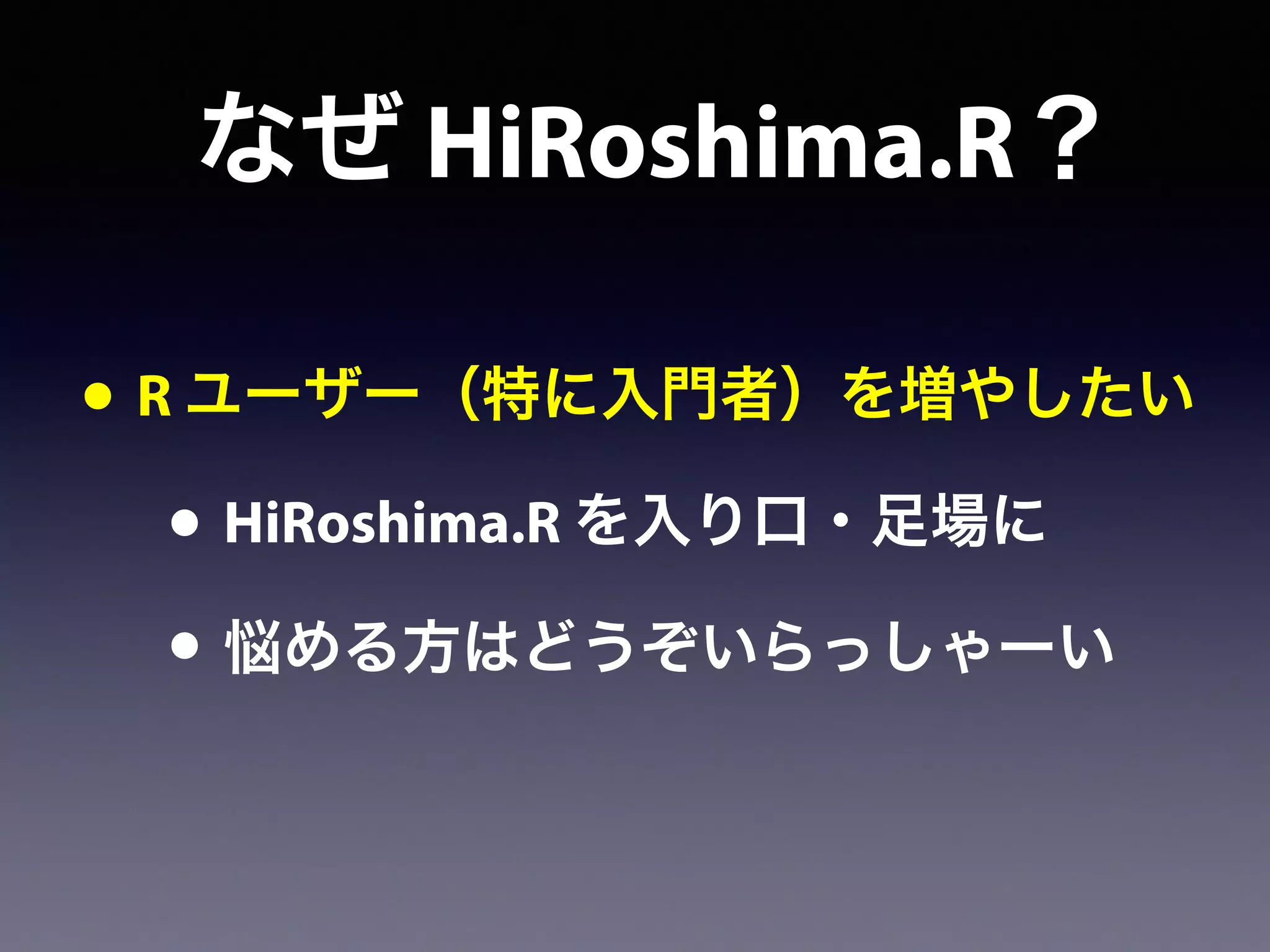 なぜ HiRoshima.R？

• R ユーザー（特に入門者）を増やしたい

• HiRoshima.R を入り口・足場に

• 悩める方はどうぞいらっしゃーい